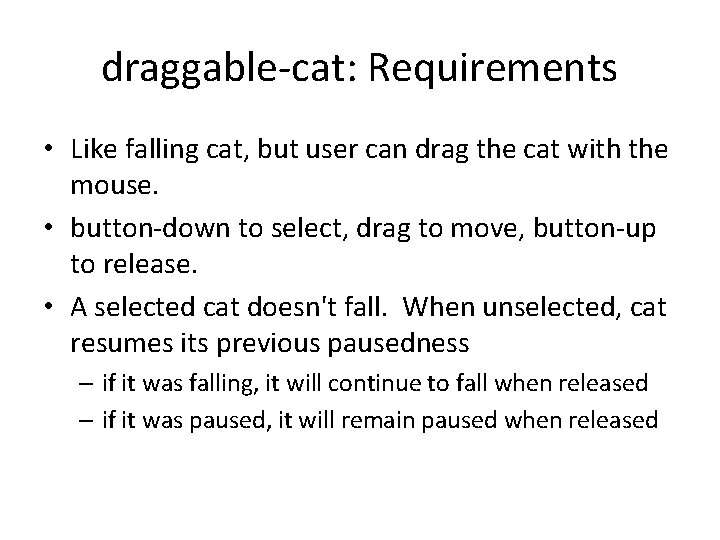 draggable-cat: Requirements

• Like falling cat, but user can drag the cat with the mouse.
• button-down to select, drag to move, button-up to release.
• A selected cat doesn't fall. When unselected, cat resumes its previous pausedness
– if it was falling, it will continue to fall when released
– if it was paused, it will remain paused when released